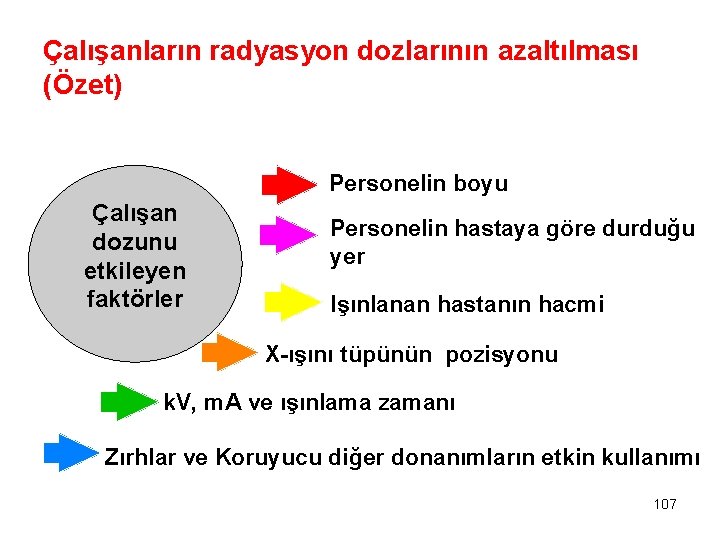 Çalışanların radyasyon dozlarının azaltılması (Özet)

Çalışan dozunu etkileyen faktörler

Personelin boyu

Personelin hastaya göre durduğu yer

Işınlanan hastanın hacmi

X-ışını tüpünün pozisyonu

kV, mA ve ışınlama zamanı

Zırhlar ve Koruyucu diğer donanımların etkin kullanımı

107